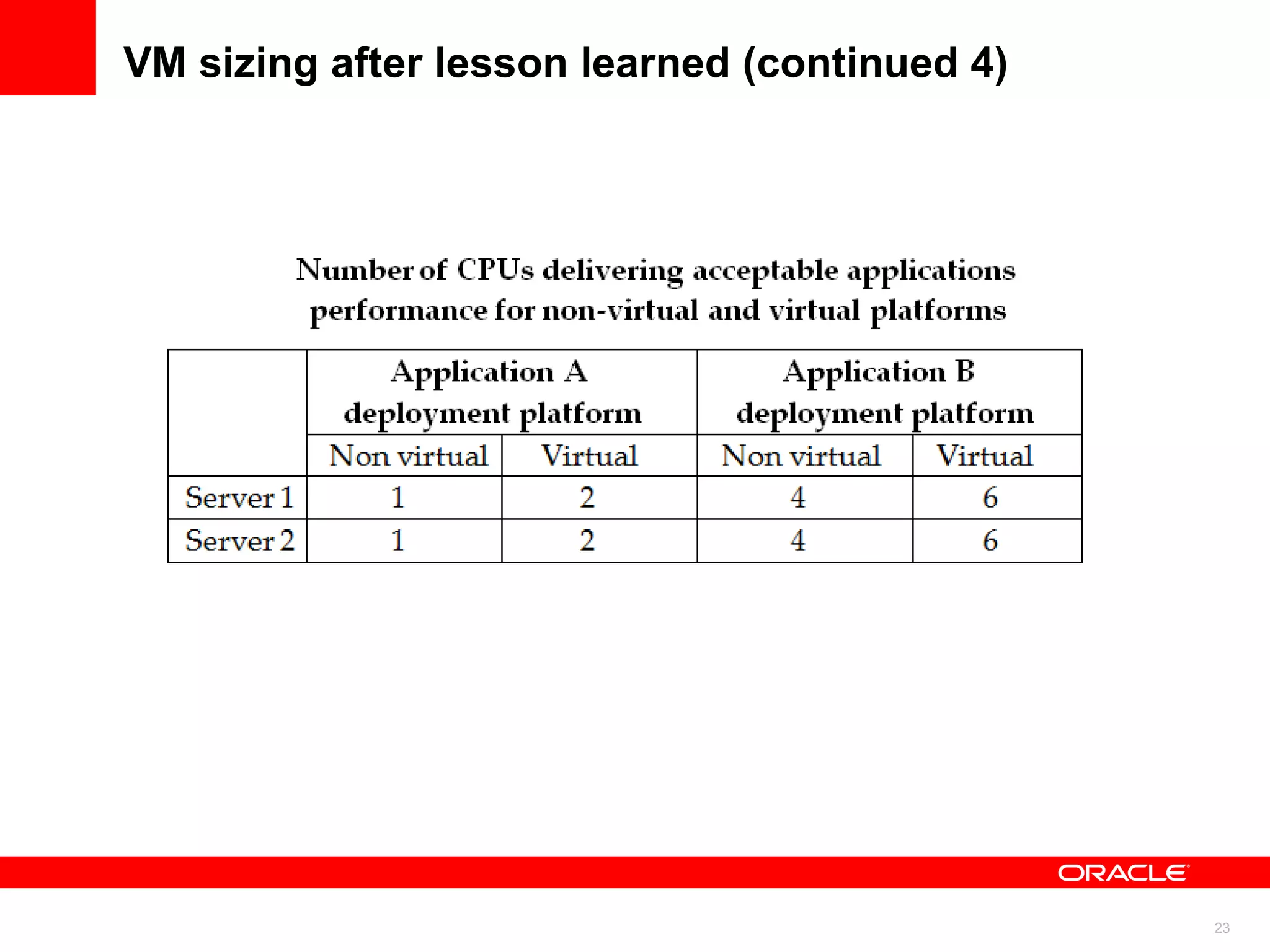 VM sizing after lesson learned (continued 4)

Number of CPUs delivering acceptable applications performance for non-virtual and virtual platforms

| | Application A deployment platform | | Application B deployment platform | |
|---|---|---|---|---|
| | Non virtual | Virtual | Non virtual | Virtual |
| Server 1 | 1 | 2 | 4 | 6 |
| Server 2 | 1 | 2 | 4 | 6 |

ORACLE

23